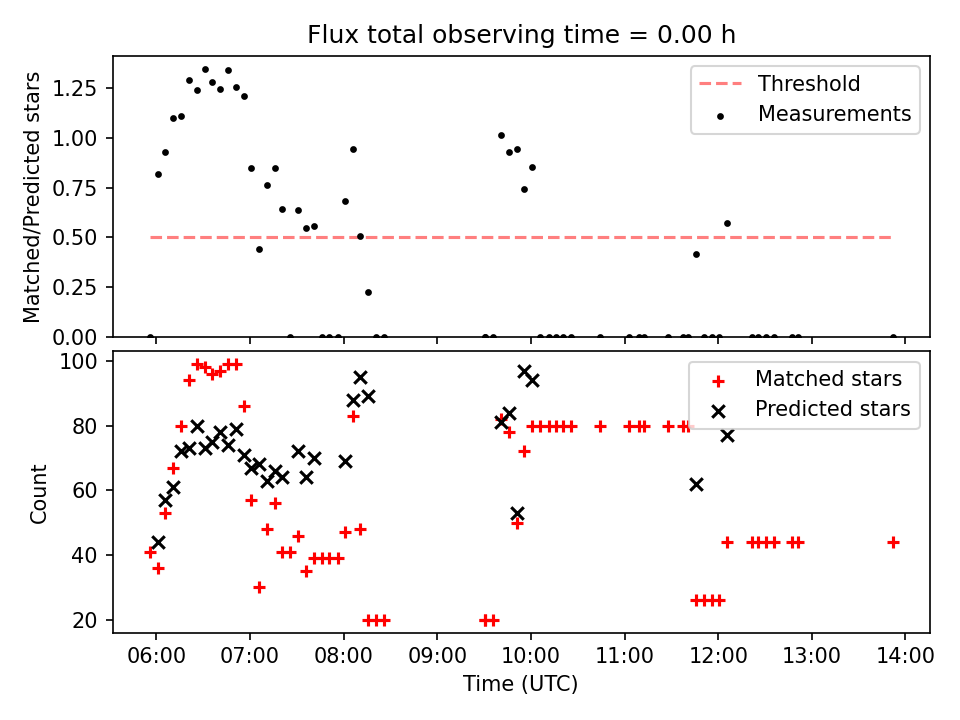 Flux total observing time = 0.00 h

Matched/Predicted stars

1.25
1.00
0.75
0.50
0.25
0.00

Threshold
Measurements

Count

100
80
60
40
20

Matched stars
Predicted stars

06:00 07:00 08:00 09:00 10:00 11:00 12:00 13:00 14:00

Time (UTC)